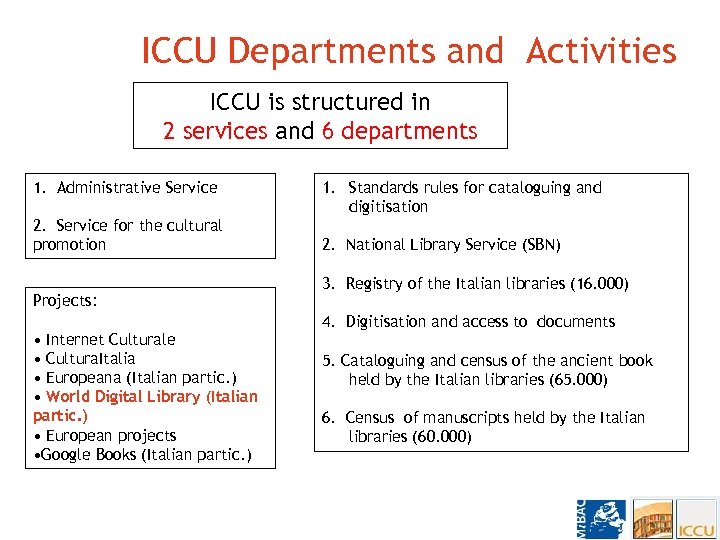 ICCU Departments and Activities

ICCU is structured in
2 services and 6 departments

1. Administrative Service

2. Service for the cultural promotion

Projects:

• Internet Culturale
• CulturaItalia
• Europeana (Italian partic.)
• World Digital Library (Italian partic.)
• European projects
•Google Books (Italian partic.)

1. Standards rules for cataloguing and digitisation

2. National Library Service (SBN)

3. Registry of the Italian libraries (16.000)

4. Digitisation and access to documents

5. Cataloguing and census of the ancient book held by the Italian libraries (65.000)

6. Census of manuscripts held by the Italian libraries (60.000)

MiBAC

ICCU